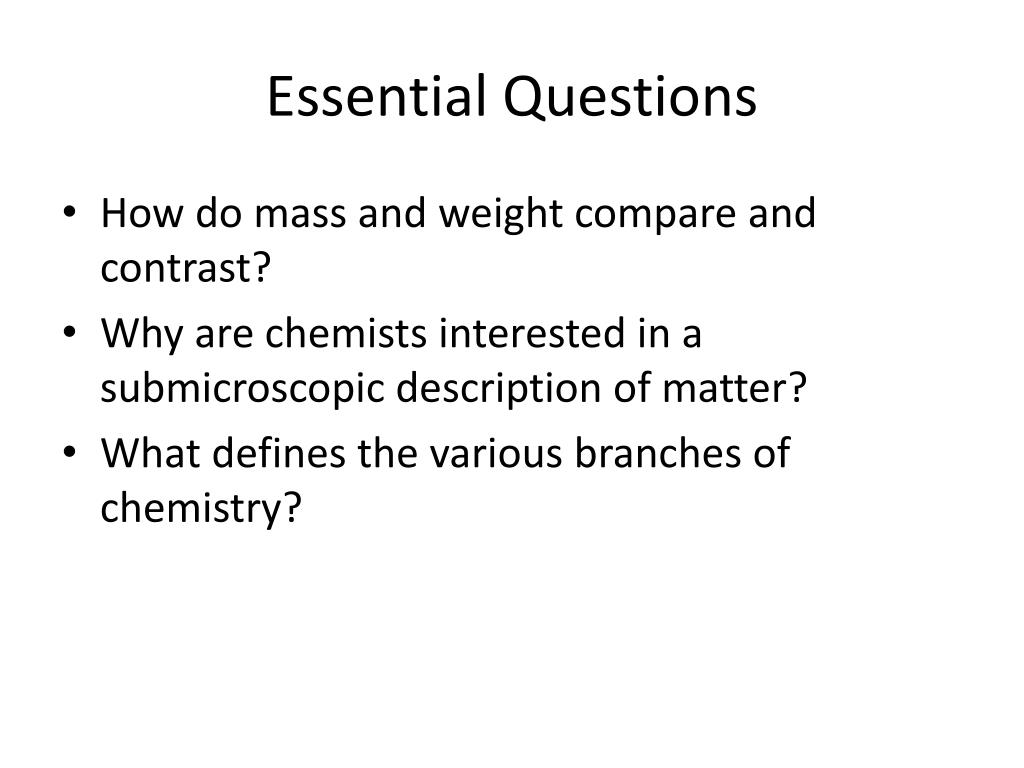 Essential Questions

• How do mass and weight compare and contrast?
• Why are chemists interested in a submicroscopic description of matter?
• What defines the various branches of chemistry?